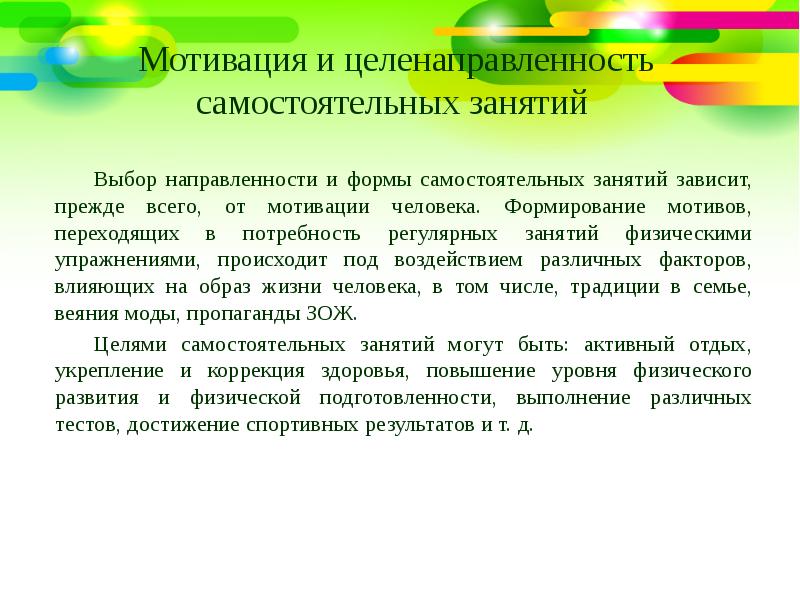 Мотивация и целенаправленность самостоятельных занятий

Выбор направленности и формы самостоятельных занятий зависит, прежде всего, от мотивации человека. Формирование мотивов, переходящих в потребность регулярных занятий физическими упражнениями, происходит под воздействием различных факторов, влияющих на образ жизни человека, в том числе, традиции в семье, веяния моды, пропаганды ЗОЖ.

Целями самостоятельных занятий могут быть: активный отдых, укрепление и коррекция здоровья, повышение уровня физического развития и физической подготовленности, выполнение различных тестов, достижение спортивных результатов и т. д.